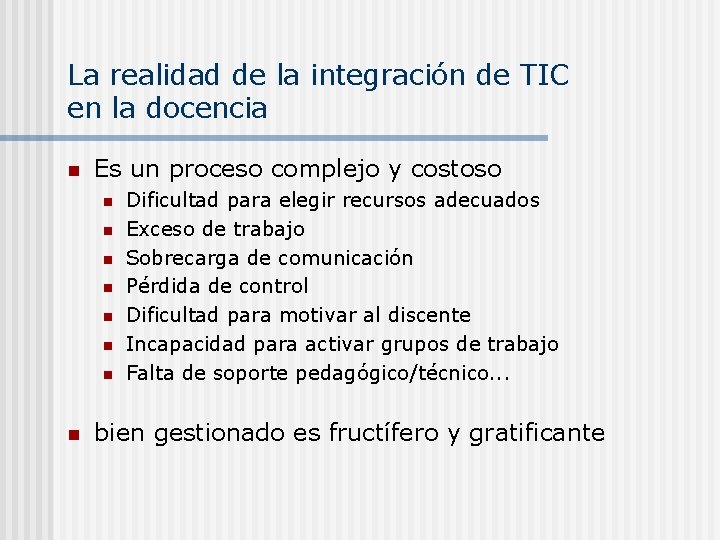 La realidad de la integración de TIC en la docencia

- Es un proceso complejo y costoso
  - Dificultad para elegir recursos adecuados
  - Exceso de trabajo
  - Sobrecarga de comunicación
  - Pérdida de control
  - Dificultad para motivar al discente
  - Incapacidad para activar grupos de trabajo
  - Falta de soporte pedagógico/técnico...

- bien gestionado es fructífero y gratificante